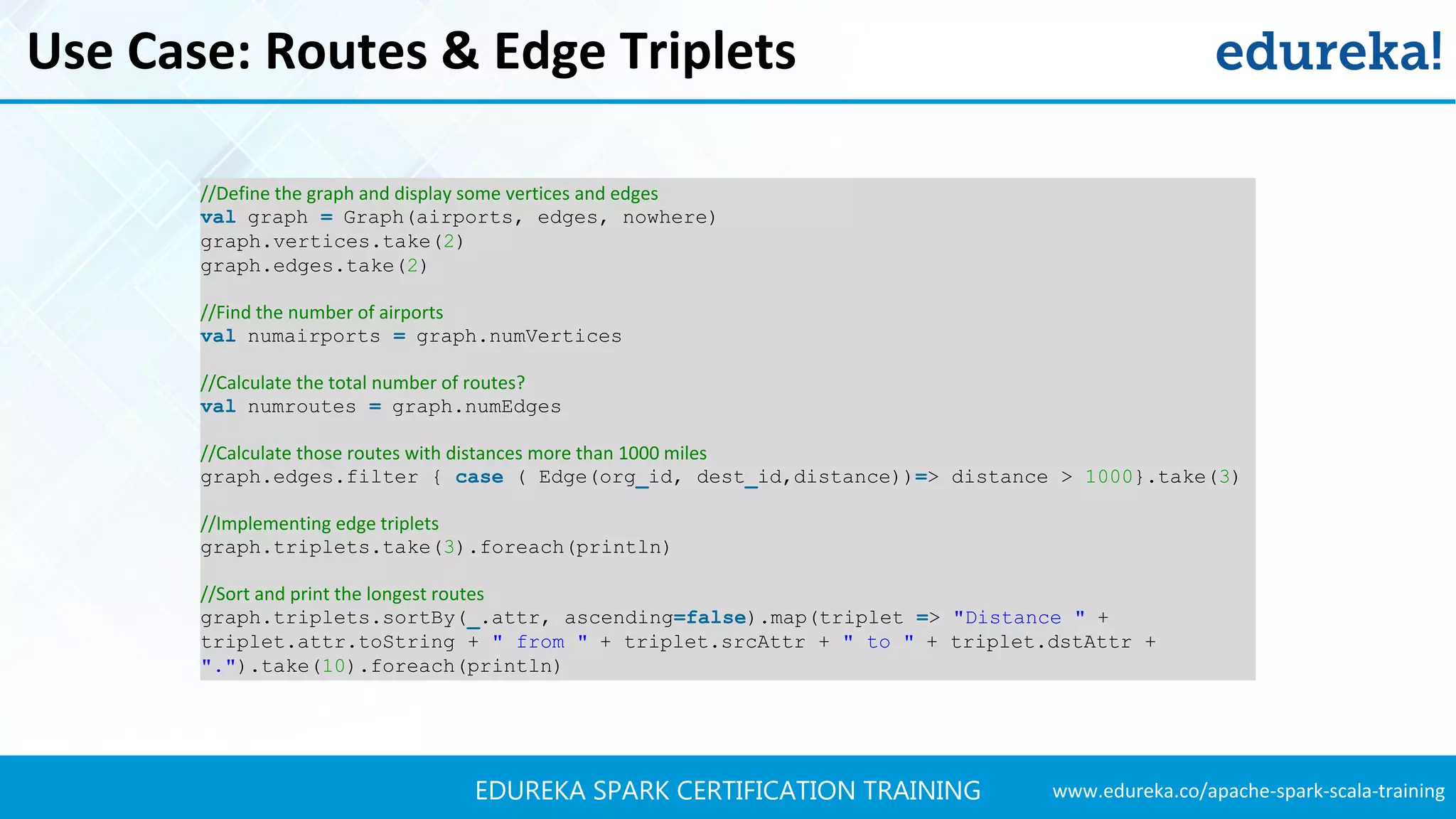 Use Case: Routes & Edge Triplets

edureka!

//Define the graph and display some vertices and edges
val graph = Graph(airports, edges, nowhere)
graph.vertices.take(2)
graph.edges.take(2)

//Find the number of airports
val numairports = graph.numVertices

//Calculate the total number of routes?
val numroutes = graph.numEdges

//Calculate those routes with distances more than 1000 miles
graph.edges.filter { case ( Edge(org_id, dest_id,distance))=> distance > 1000}.take(3)

//Implementing edge triplets
graph.triplets.take(3).foreach(println)

//Sort and print the longest routes
graph.triplets.sortBy(_.attr, ascending=false).map(triplet => "Distance " + triplet.attr.toString + " from " + triplet.srcAttr + " to " + triplet.dstAttr + ".").take(10).foreach(println)

EDUREKA SPARK CERTIFICATION TRAINING

www.edureka.co/apache-spark-scala-training